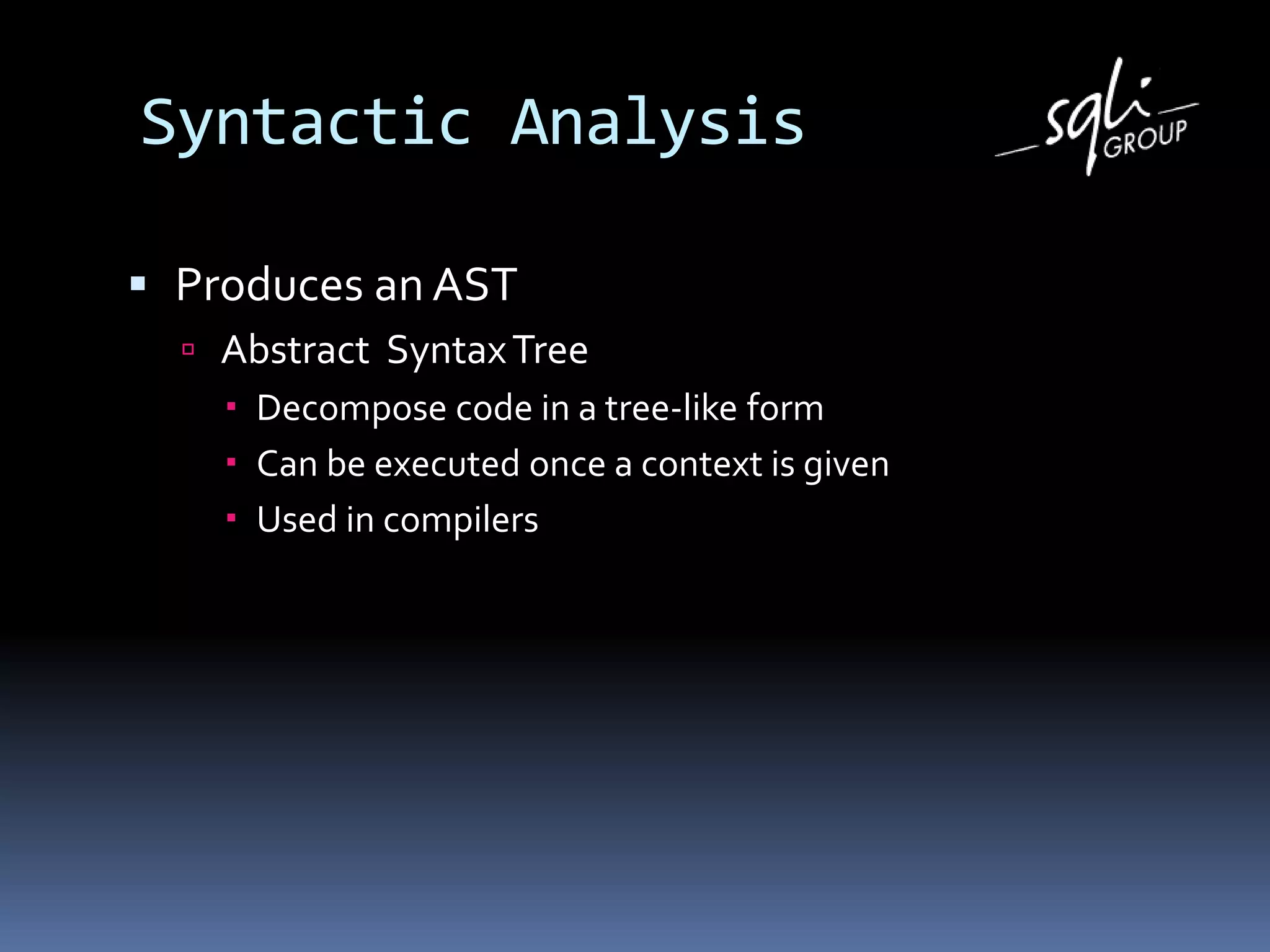 Syntactic Analysis

sqli GROUP

▪ Produces an AST
▫ Abstract Syntax Tree
▪ Decompose code in a tree-like form
▪ Can be executed once a context is given
▪ Used in compilers